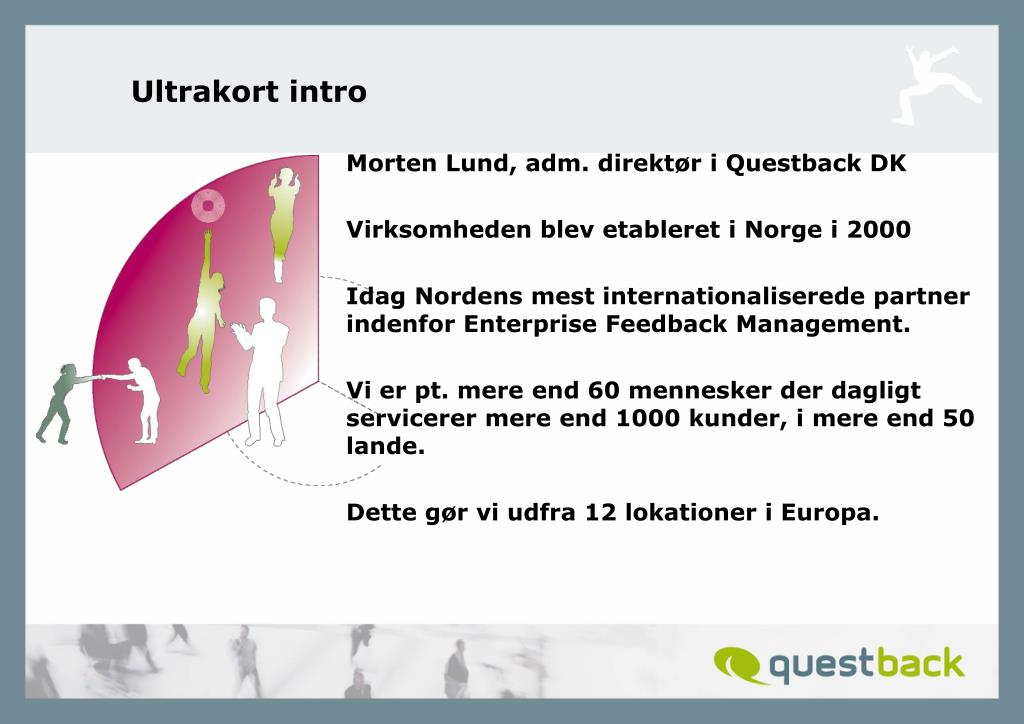 Ultrakort intro

Morten Lund, adm. direktør i Questback DK

Virksomheden blev etableret i Norge i 2000

Idag Nordens mest internationaliserede partner indenfor Enterprise Feedback Management.

Vi er pt. mere end 60 mennesker der dagligt servicerer mere end 1000 kunder, i mere end 50 lande.

Dette gør vi udfra 12 lokationer i Europa.

questback